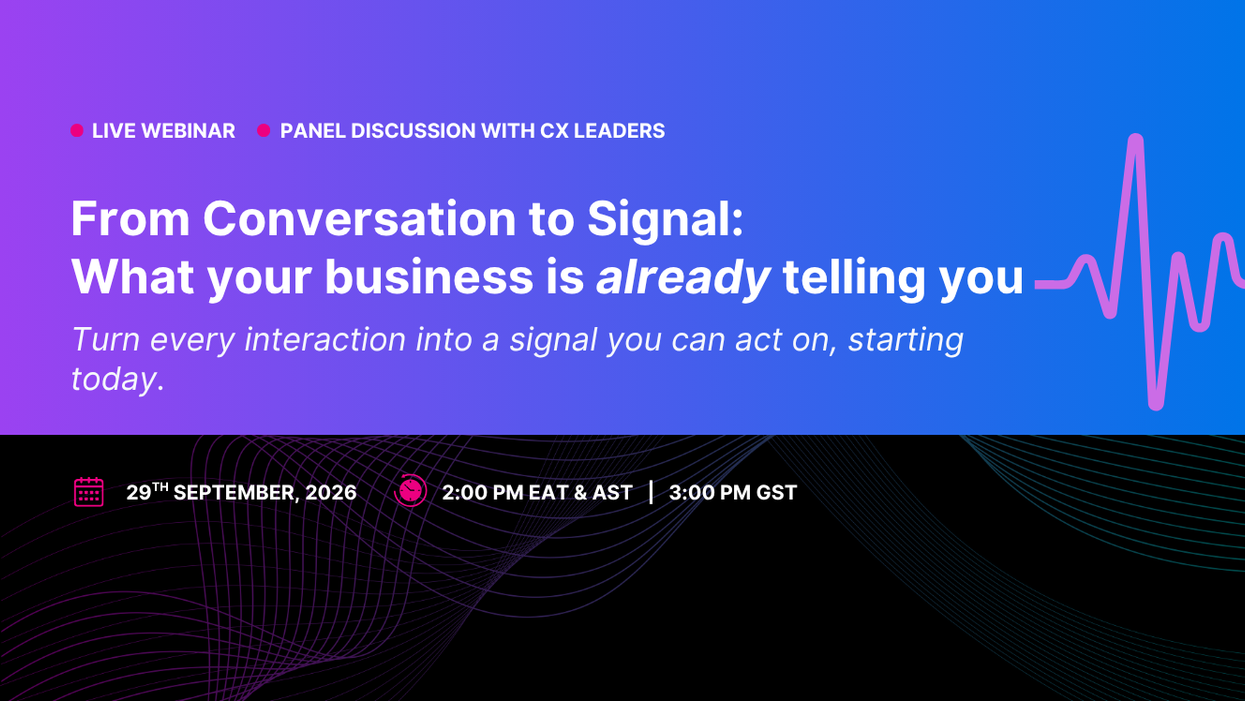 • LIVE WEBINAR • PANEL DISCUSSION WITH CX LEADERS

From Conversation to Signal:
What your business is already telling you

Turn every interaction into a signal you can act on, starting today.

29TH SEPTEMBER, 2026

2:00 PM EAT & AST | 3:00 PM GST